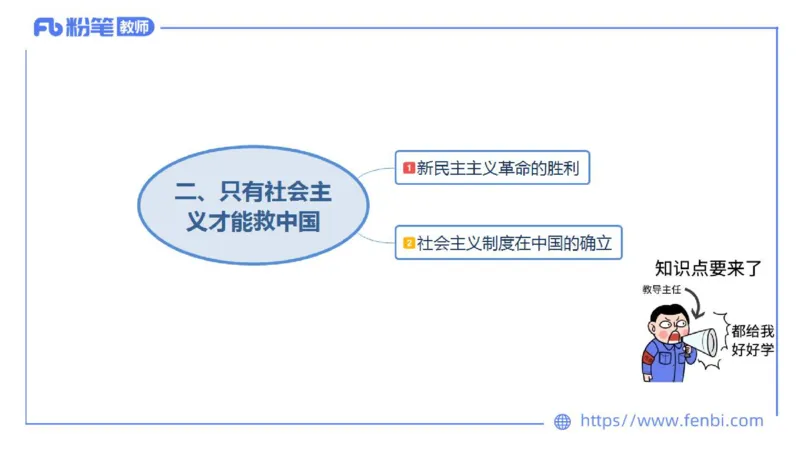 Fb 粉笔 教师

二、只有社会主义才能救中国

1 新民主主义革命的胜利

2 社会主义制度在中国的确立

知识点要来了

教导主任

都给我好好学

https://www.fenbi.com